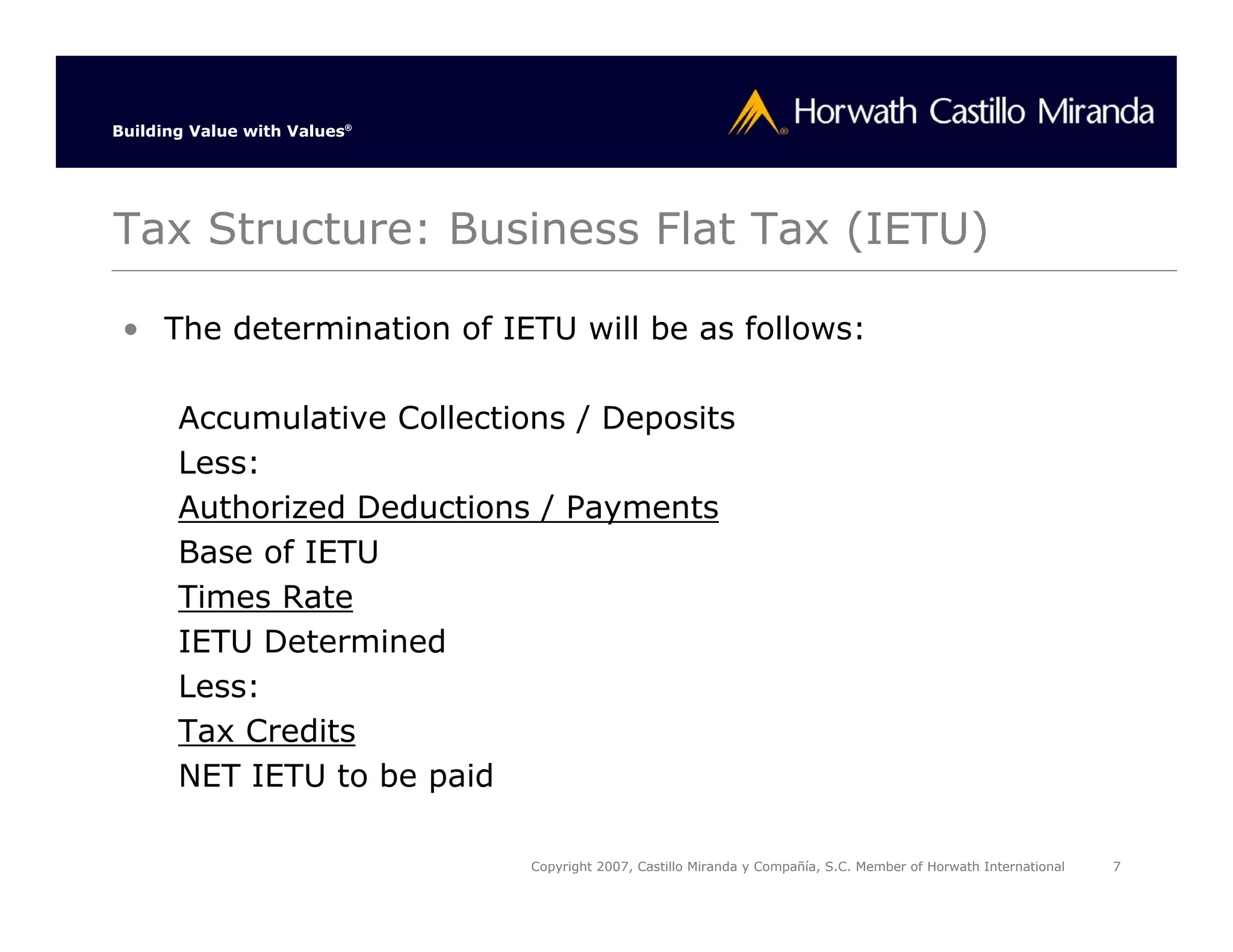 Building Value with Values®

Horwath Castillo Miranda

Tax Structure: Business Flat Tax (IETU)

• The determination of IETU will be as follows:

Accumulative Collections / Deposits
Less:
Authorized Deductions / Payments
Base of IETU
Times Rate
IETU Determined
Less:
Tax Credits
NET IETU to be paid

Copyright 2007, Castillo Miranda y Compañía, S.C. Member of Horwath International 7